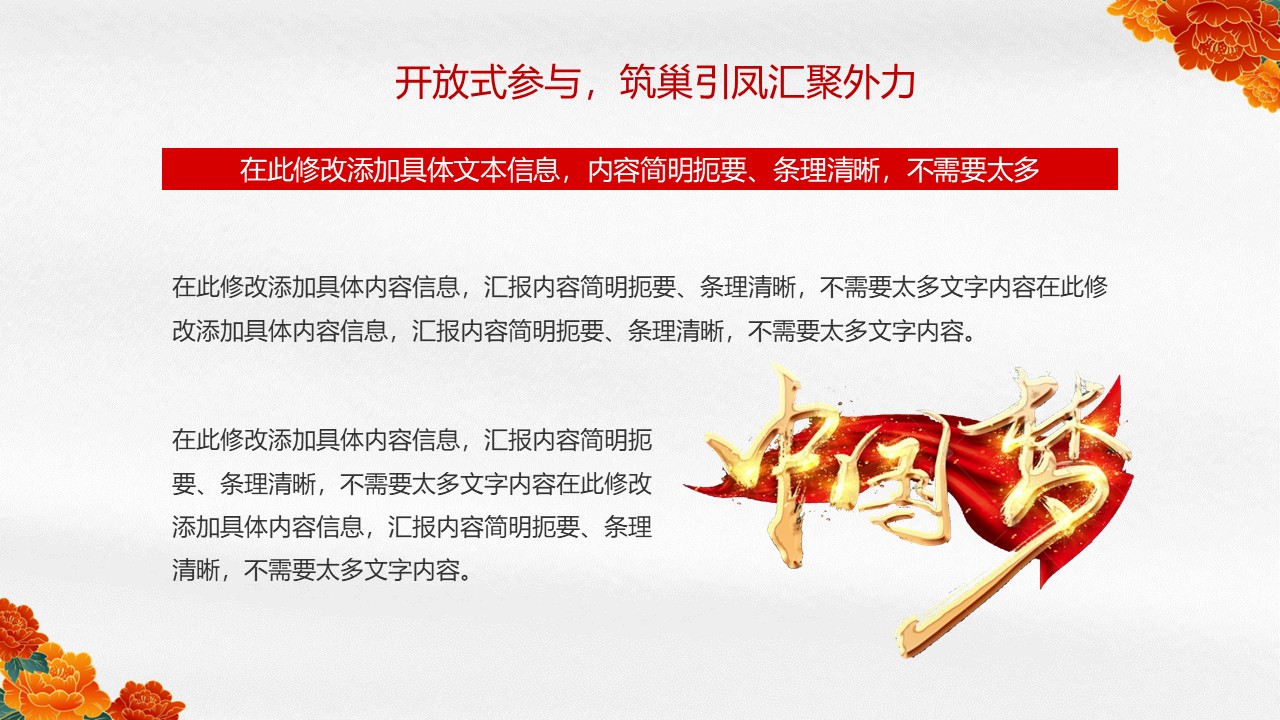 开放式参与，筑巢引凤汇聚外力

在此修改添加具体文本信息，内容简明扼要、条理清晰，不需要太多

在此修改添加具体内容信息，汇报内容简明扼要、条理清晰，不需要太多文字内容在此修改添加具体内容信息，汇报内容简明扼要、条理清晰，不需要太多文字内容。

在此修改添加具体内容信息，汇报内容简明扼要、条理清晰，不需要太多文字内容在此修改添加具体内容信息，汇报内容简明扼要、条理清晰，不需要太多文字内容。

中国梦